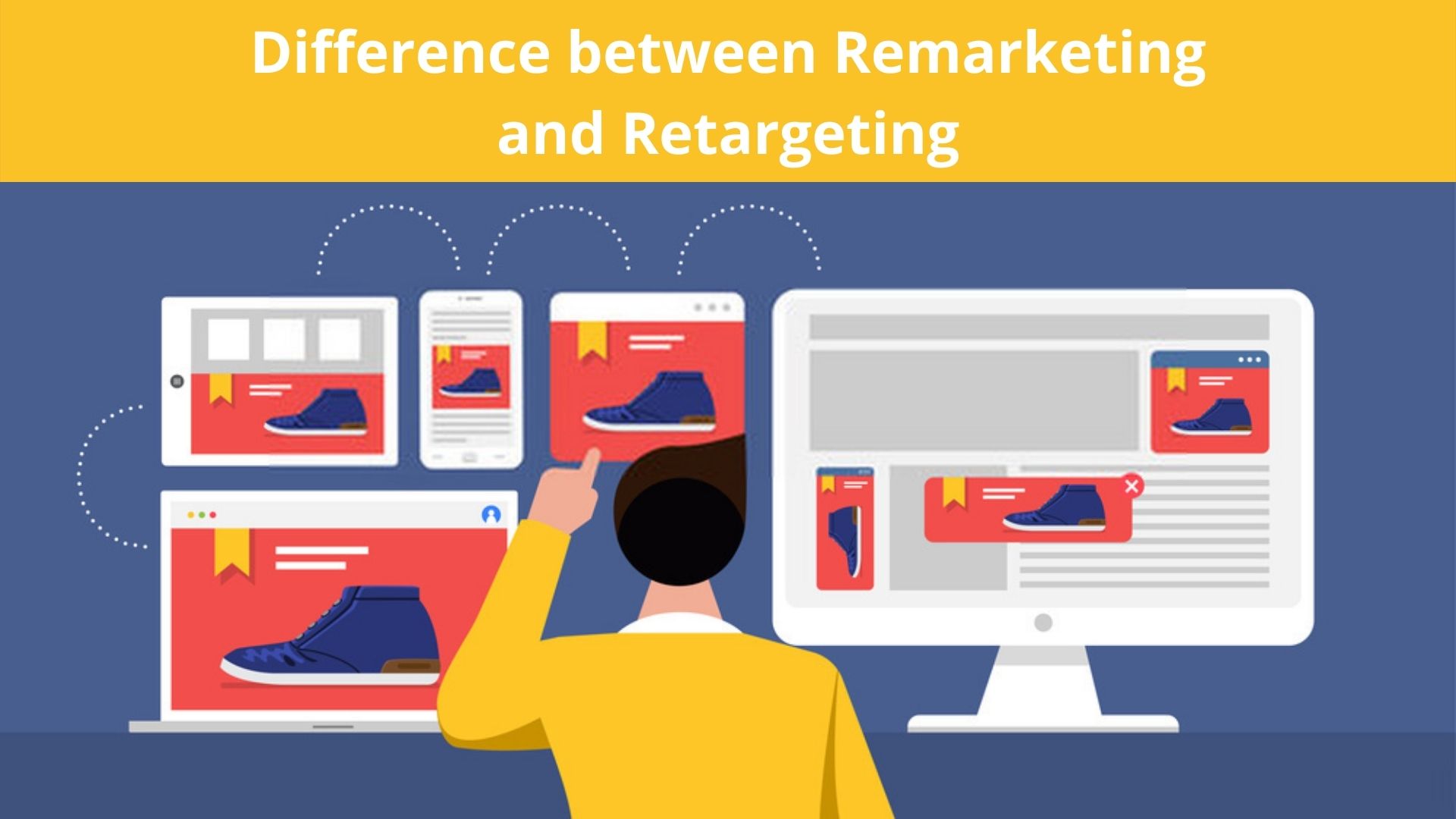 Difference between Remarketing and Retargeting